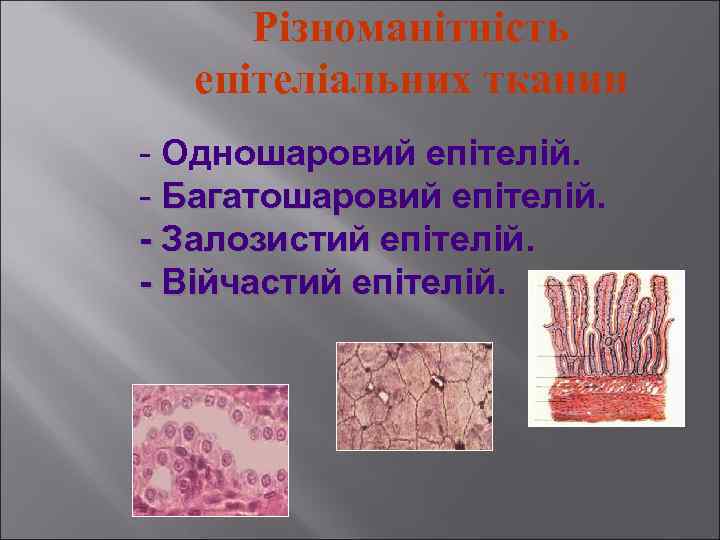 Різноманітність епітеліальних тканин

- Одношаровий епітелій.
- Багатошаровий епітелій.
- Залозистий епітелій.
- Війчастий епітелій.